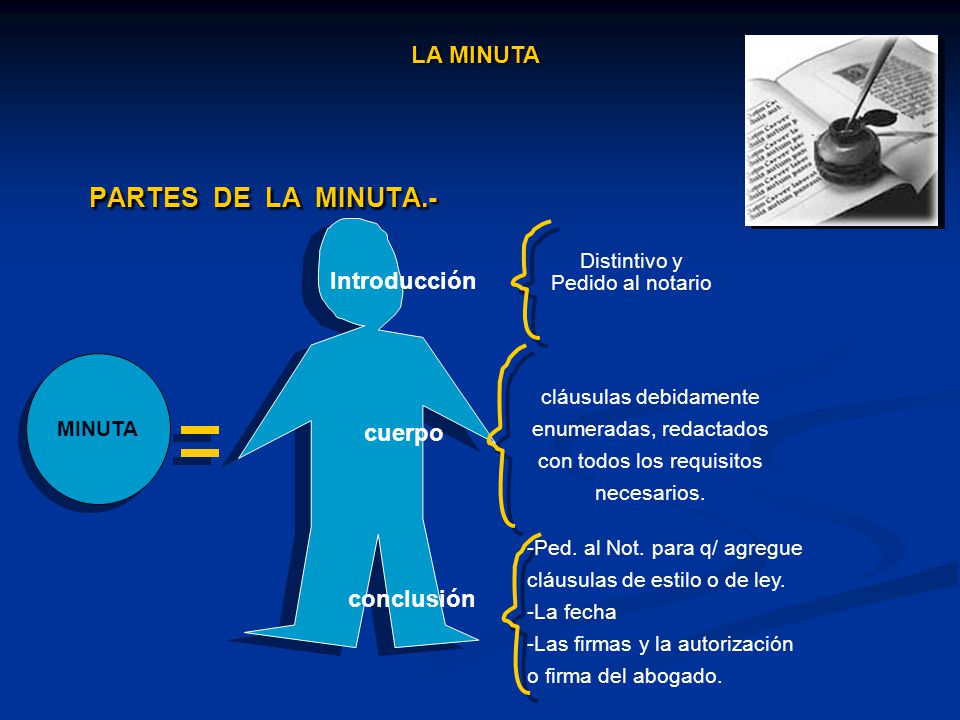 LA MINUTA

PARTES DE LA MINUTA.-

MINUTA

Introducción

Distintivo y
Pedido al notario

cuerpo

cláusulas debidamente enumeradas, redactados con todos los requisitos necesarios.

conclusión

-Ped. al Not. para q/ agregue cláusulas de estilo o de ley.
-La fecha
-Las firmas y la autorización o firma del abogado.